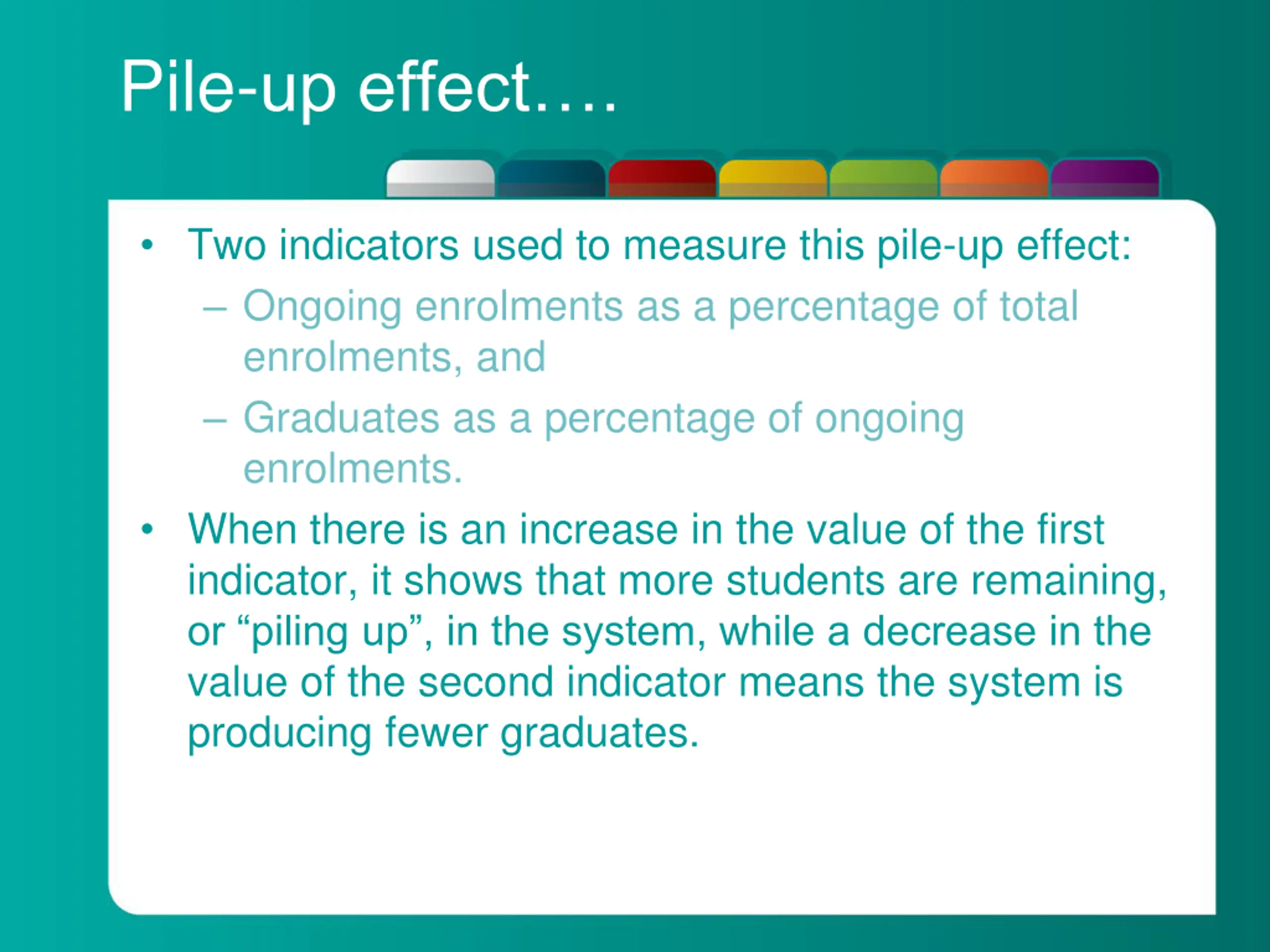 Pile-up effect….

• Two indicators used to measure this pile-up effect:
  – Ongoing enrolments as a percentage of total enrolments, and
  – Graduates as a percentage of ongoing enrolments.
• When there is an increase in the value of the first indicator, it shows that more students are remaining, or “piling up”, in the system, while a decrease in the value of the second indicator means the system is producing fewer graduates.